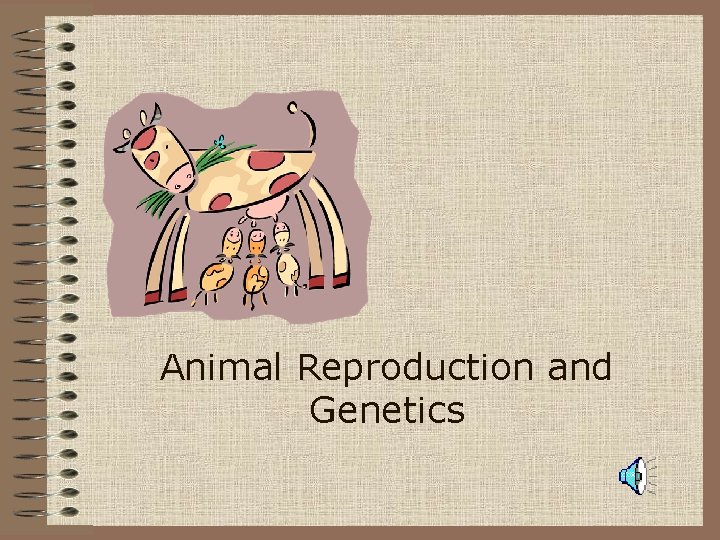 Animal Reproduction and Genetics